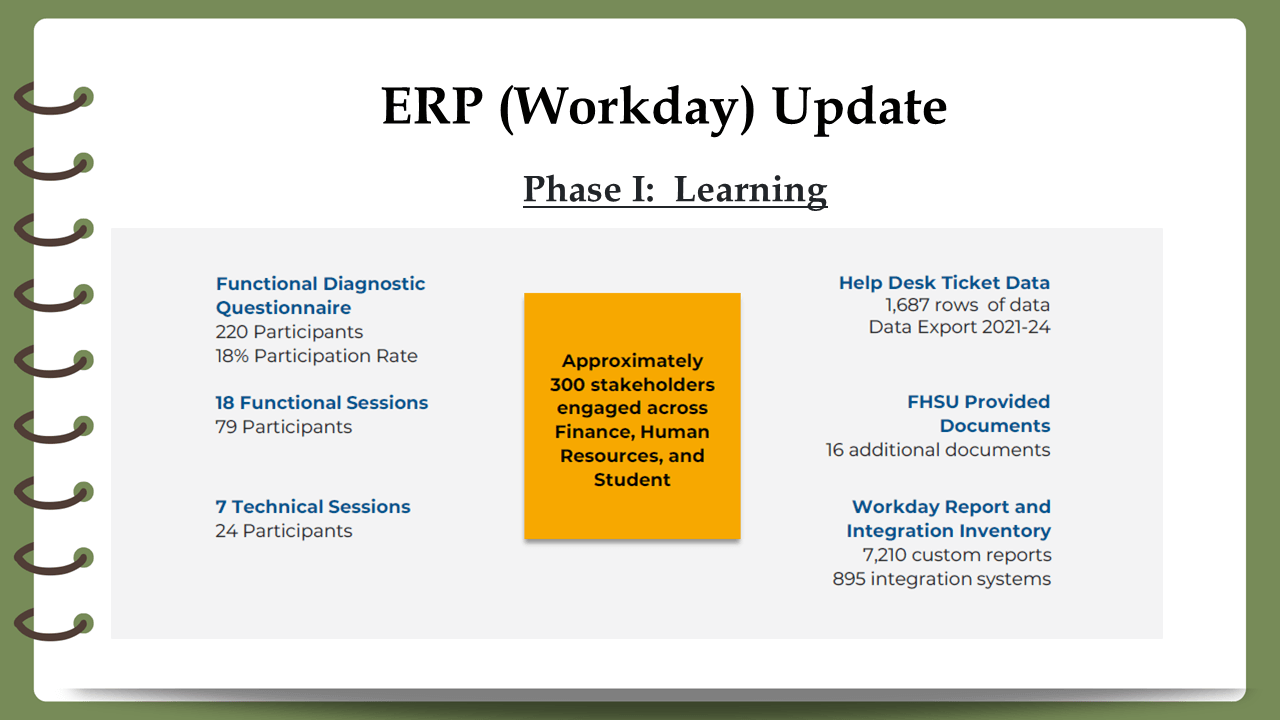 ERP (Workday) Update

Phase I: Learning

Functional Diagnostic Questionnaire
220 Participants
18% Participation Rate

18 Functional Sessions
79 Participants

7 Technical Sessions
24 Participants

Approximately 300 stakeholders engaged across Finance, Human Resources, and Student

Help Desk Ticket Data
1,687 rows of data
Data Export 2021-24

FHSU Provided Documents
16 additional documents

Workday Report and Integration Inventory
7,210 custom reports
895 integration systems